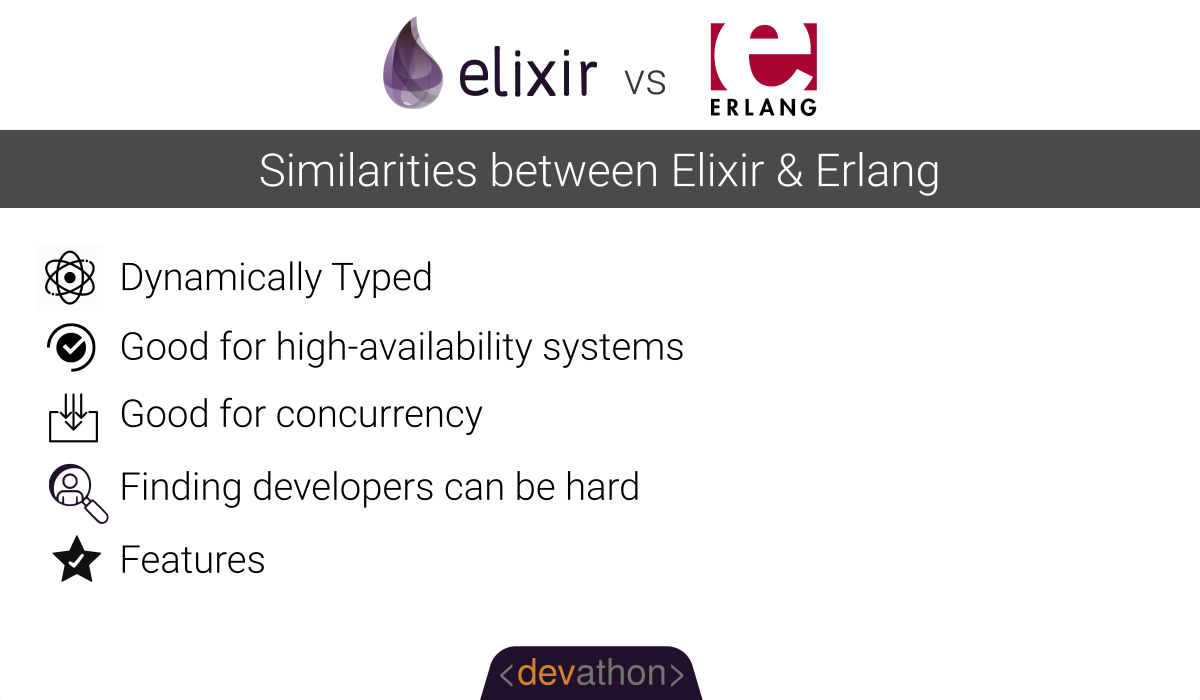 elixir vs ERLANG

Similarities between Elixir & Erlang

Dynamically Typed

Good for high-availability systems

Good for concurrency

Finding developers can be hard

Features

<devathon>